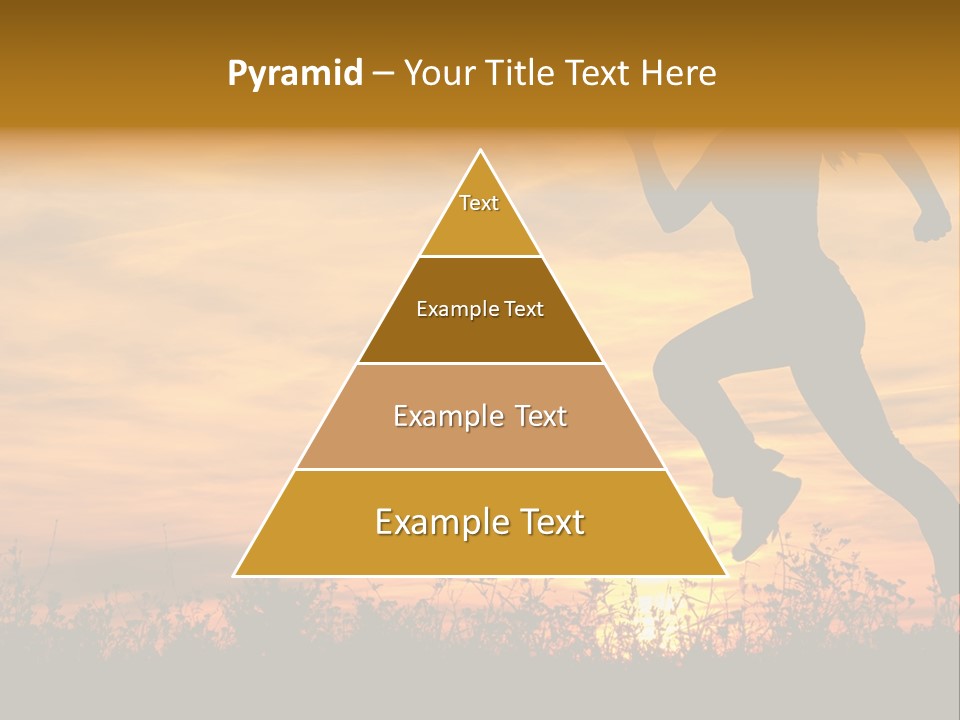 Pyramid – Your Title Text Here

Text

Example Text

Example Text

Example Text